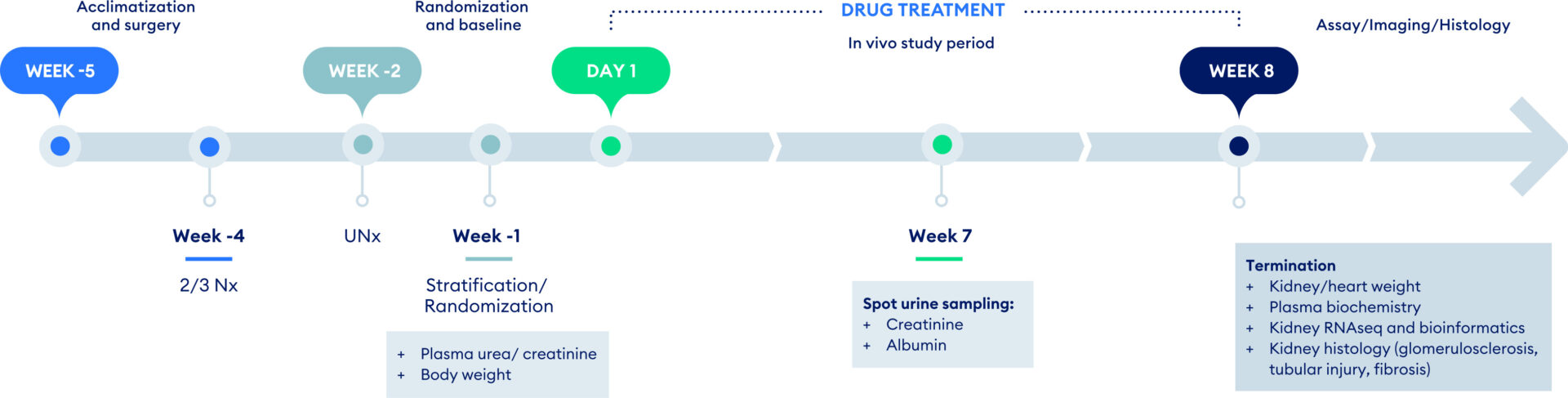 Acclimatization and surgery

Randomization and baseline

DRUG TREATMENT

In vivo study period

Assay/Imaging/Histology

WEEK -5

WEEK -2

DAY 1

WEEK 8

Week -4

2/3 Nx

UNx

Week -1

Stratification/ Randomization

+ Plasma urea/ creatinine
+ Body weight

Week 7

Spot urine sampling:
+ Creatinine
+ Albumin

Termination
+ Kidney/heart weight
+ Plasma biochemistry
+ Kidney RNAseq and bioinformatics
+ Kidney histology (glomerulosclerosis, tubular injury, fibrosis)